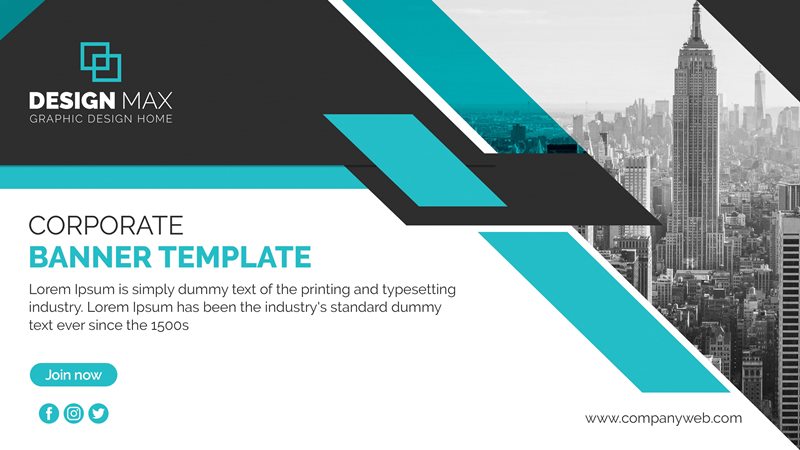 DESIGN MAX
GRAPHIC DESIGN HOME

CORPORATE
BANNER TEMPLATE

Lorem Ipsum is simply dummy text of the printing and typesetting industry. Lorem Ipsum has been the industry's standard dummy text ever since the 1500s

Join now

www.companyweb.com